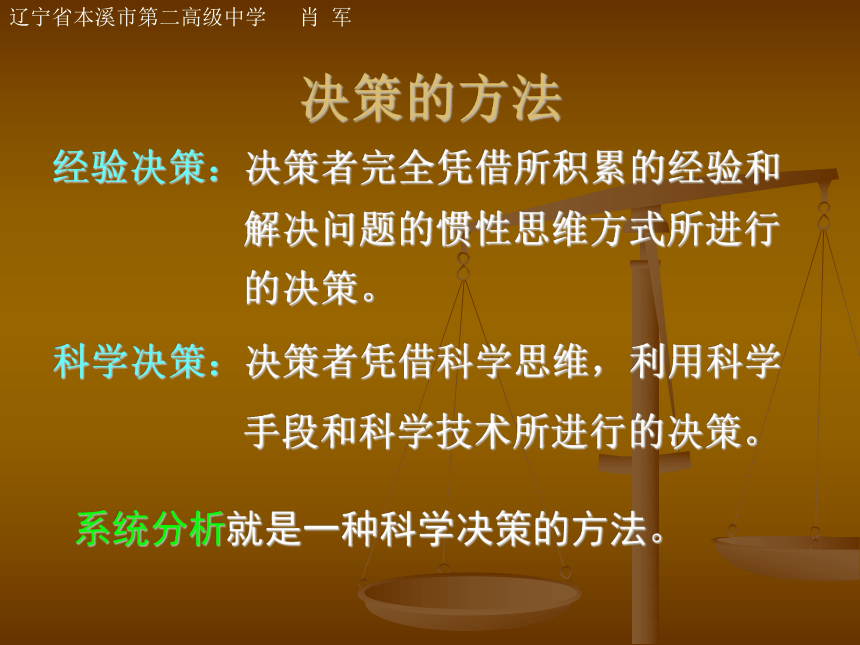 辽宁省本溪市第二高级中学 肖 军

决策的方法

经验决策：决策者完全凭借所积累的经验和解决问题的惯性思维方式所进行的决策。

科学决策：决策者凭借科学思维，利用科学手段和科学技术所进行的决策。

系统分析就是一种科学决策的方法。